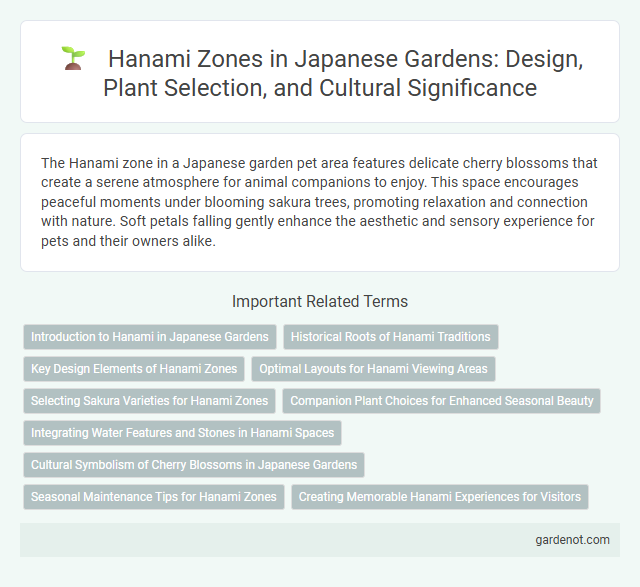 Hanami Zones in Japanese Gardens: Design, Plant Selection, and Cultural Significance

The Hanami zone in a Japanese garden pet area features delicate cherry blossoms that create a serene atmosphere for animal companions to enjoy. This space encourages peaceful moments under blooming sakura trees, promoting relaxation and connection with nature. Soft petals falling gently enhance the aesthetic and sensory experience for pets and their owners alike.

Important Related Terms

Introduction to Hanami in Japanese Gardens

Historical Roots of Hanami Traditions

Key Design Elements of Hanami Zones

Optimal Layouts for Hanami Viewing Areas

Selecting Sakura Varieties for Hanami Zones

Companion Plant Choices for Enhanced Seasonal Beauty

Integrating Water Features and Stones in Hanami Spaces

Cultural Symbolism of Cherry Blossoms in Japanese Gardens

Seasonal Maintenance Tips for Hanami Zones

Creating Memorable Hanami Experiences for Visitors

gardenot.com